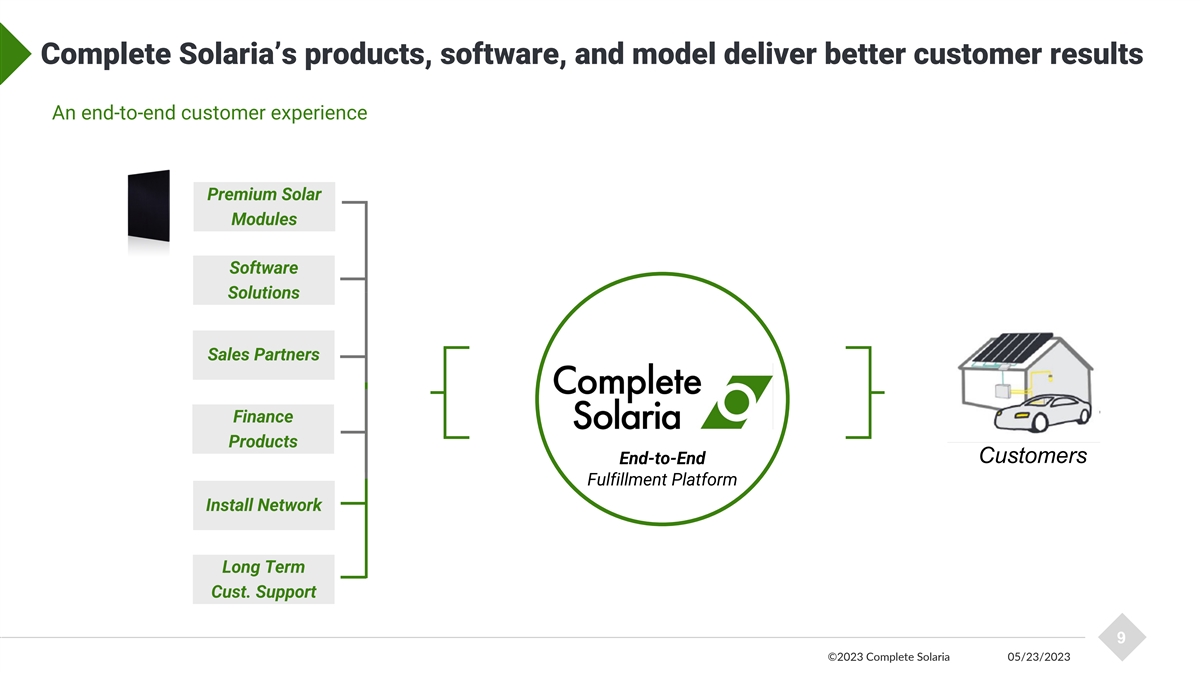 Complete Solaria's products, software, and model deliver better customer results

An end-to-end customer experience

Premium Solar Modules

Software Solutions

Sales Partners

Finance Products

Install Network

Long Term Cust. Support

Complete Solaria

End-to-End Fulfillment Platform

Customers

9

©2023 Complete Solaria 05/23/2023